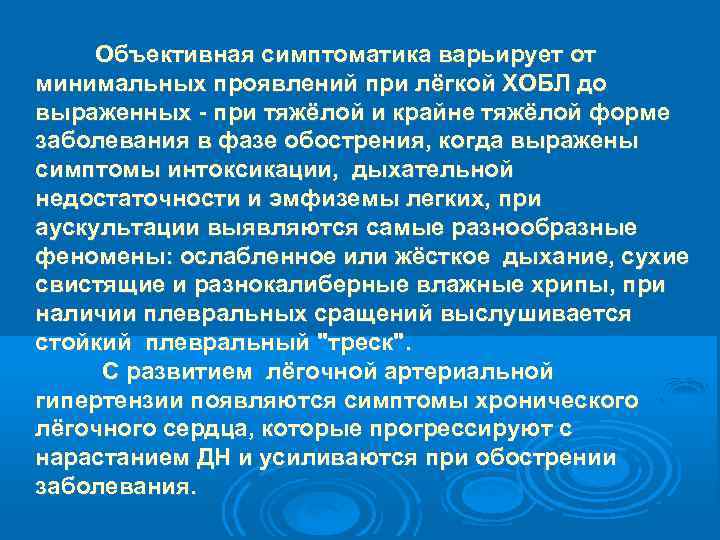 Объективная симптоматика варьирует от минимальных проявлений при лёгкой ХОБЛ до выраженных - при тяжёлой и крайне тяжёлой форме заболевания в фазе обострения, когда выражены симптомы интоксикации, дыхательной недостаточности и эмфиземы легких, при аускультации выявляются самые разнообразные феномены: ослабленное или жёсткое дыхание, сухие свистящие и разнокалиберные влажные хрипы, при наличии плевральных сращений выслушивается стойкий плевральный "треск".

С развитием лёгочной артериальной гипертензии появляются симптомы хронического лёгочного сердца, которые прогрессируют с нарастанием ДН и усиливаются при обострении заболевания.